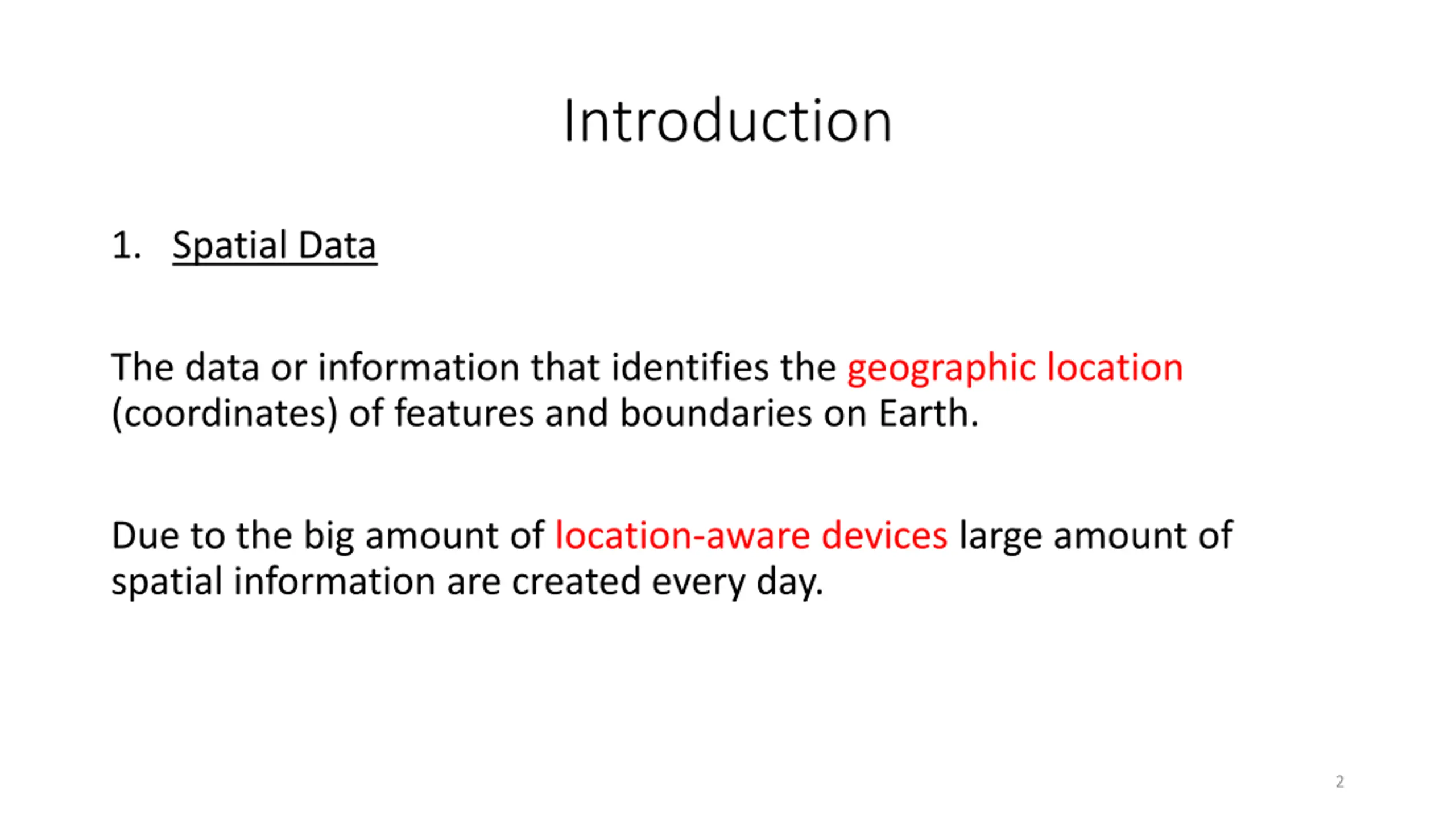 Introduction

1. Spatial Data

The data or information that identifies the geographic location (coordinates) of features and boundaries on Earth.

Due to the big amount of location-aware devices large amount of spatial information are created every day.

2